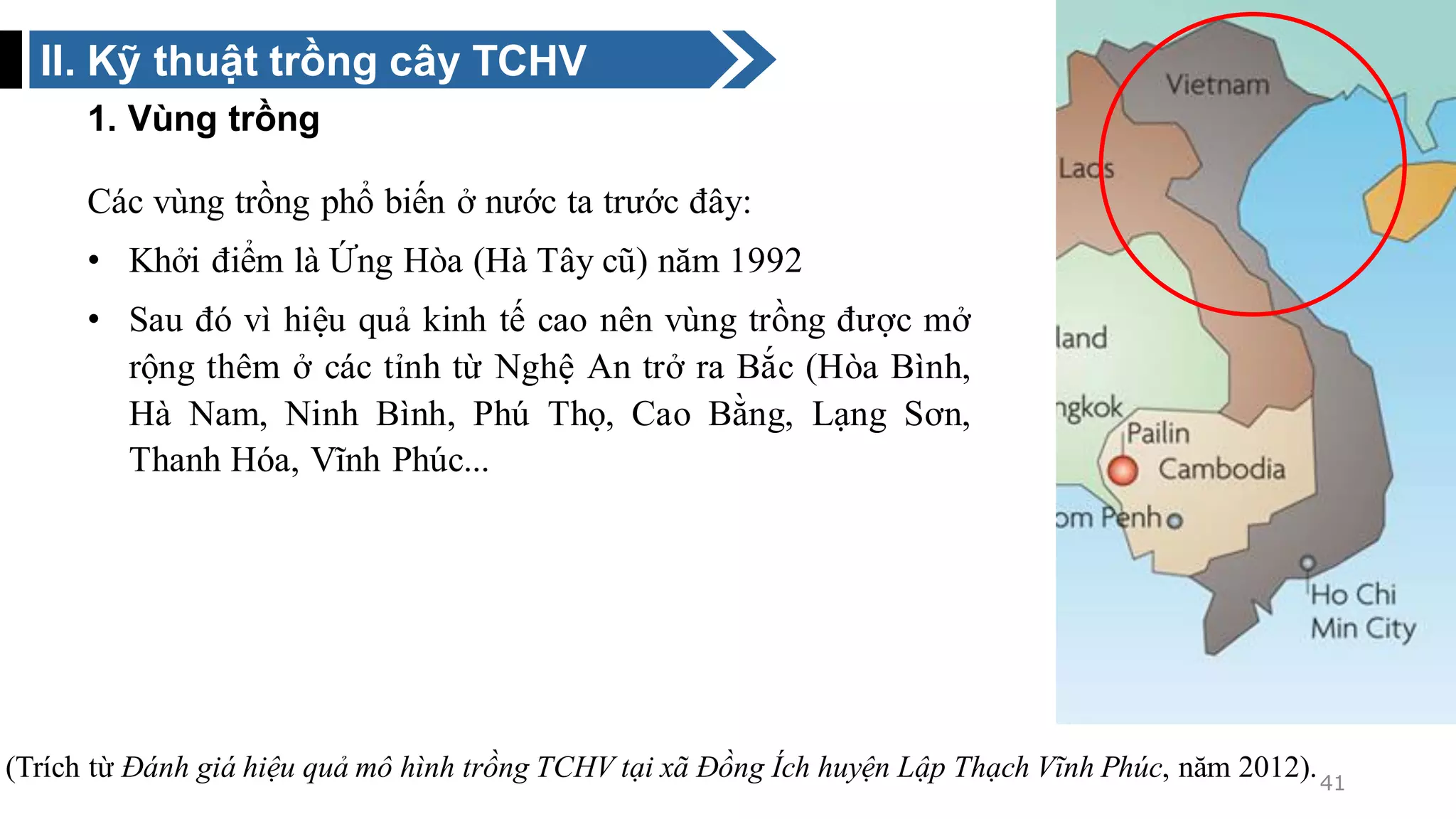 II. Kỹ thuật trồng cây TCHV

1. Vùng trồng

Các vùng trồng phổ biến ở nước ta trước đây:

• Khởi điểm là Ứng Hòa (Hà Tây cũ) năm 1992

• Sau đó vì hiệu quả kinh tế cao nên vùng trồng được mở rộng thêm ở các tỉnh từ Nghệ An trở ra Bắc (Hòa Bình, Hà Nam, Ninh Bình, Phú Thọ, Cao Bằng, Lạng Sơn, Thanh Hóa, Vĩnh Phúc...

Vietnam

Laos

land

ngkok

Pailin

Cambodia

om Penh

Ho Chi Min City

(Trích từ Đánh giá hiệu quả mô hình trồng TCHV tại xã Đồng Ích huyện Lập Thạch Vĩnh Phúc, năm 2012).

41